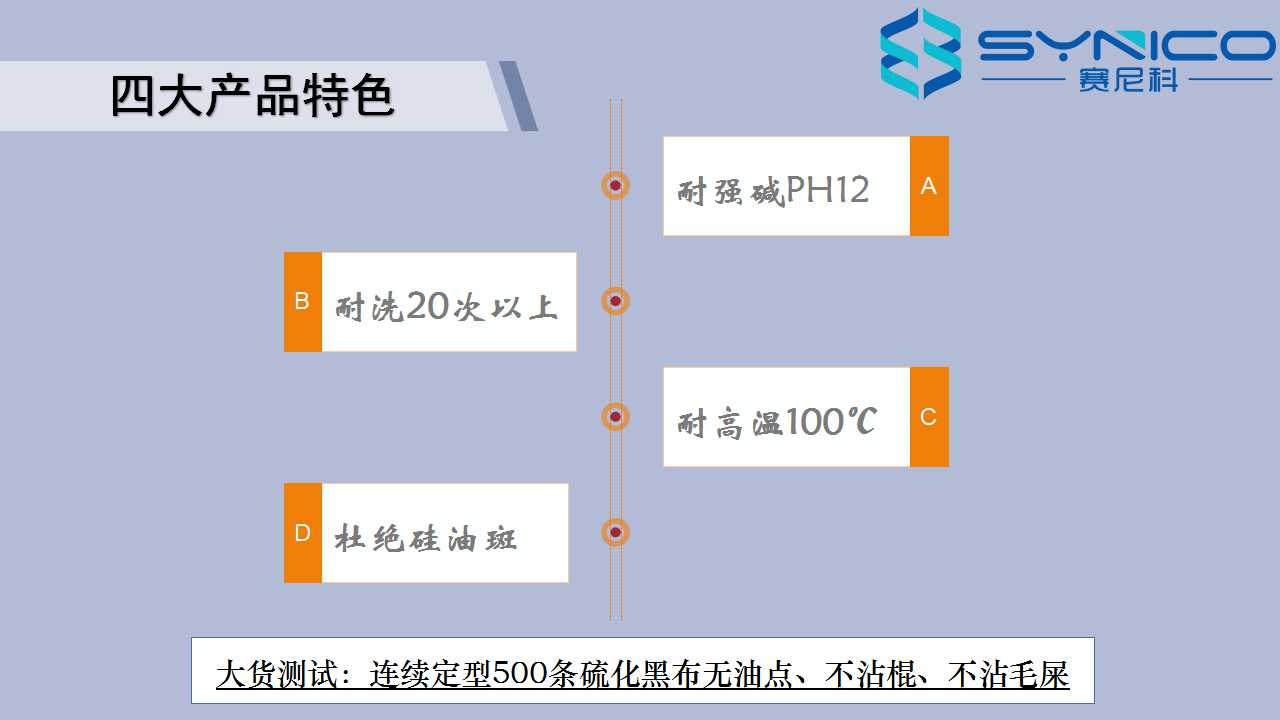 四大产品特色

SYNICO
赛尼科

耐强碱PH12
A

B
耐洗20次以上

耐高温100℃
C

D
杜绝硅油斑

大货测试：连续定型500条硫化黑布无油点、不沾棍、不沾毛屎